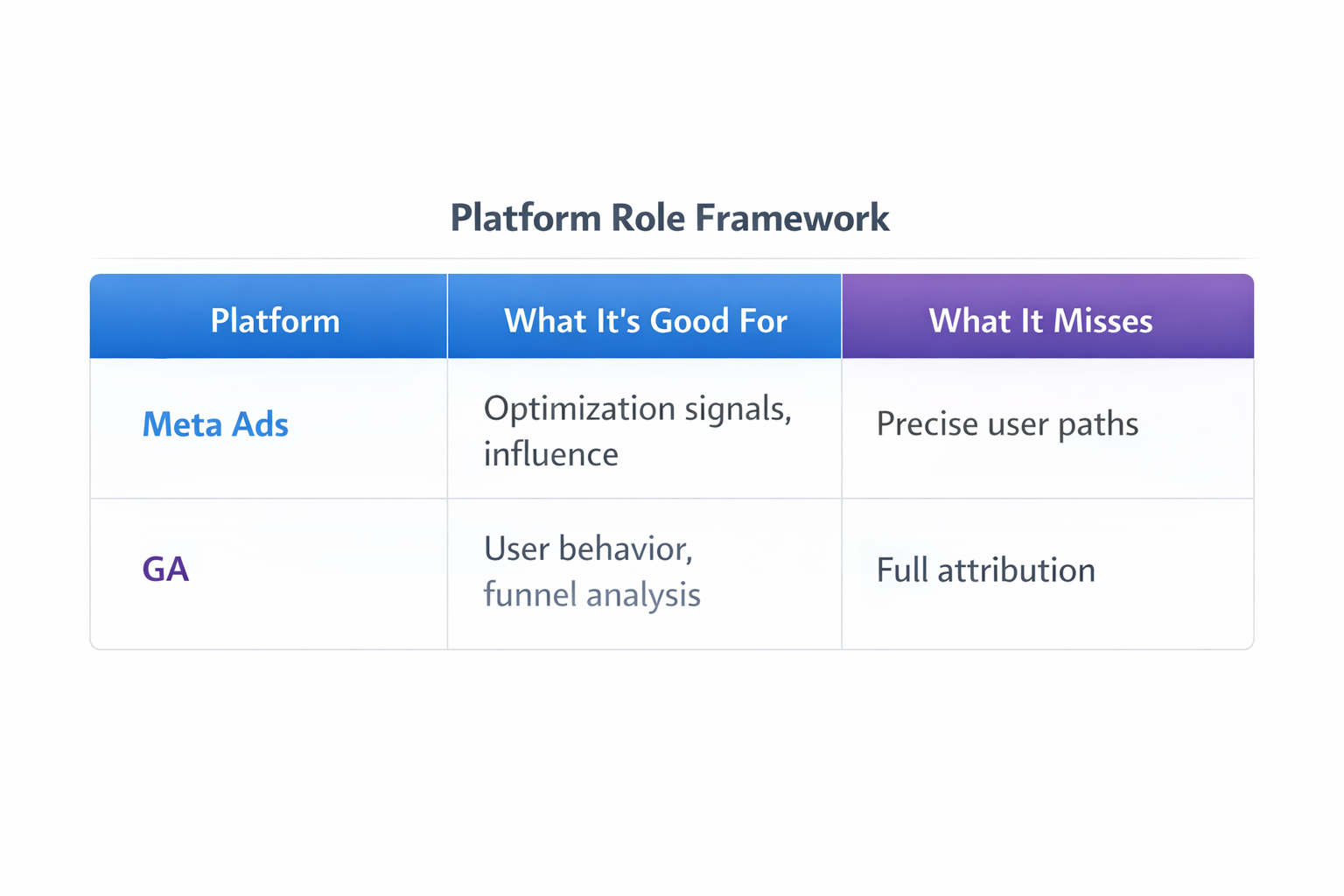 Platform Role Framework

| Platform | What It's Good For | What It Misses |
|---|---|---|
| Meta Ads | Optimization signals, influence | Precise user paths |
| GA | User behavior, funnel analysis | Full attribution |